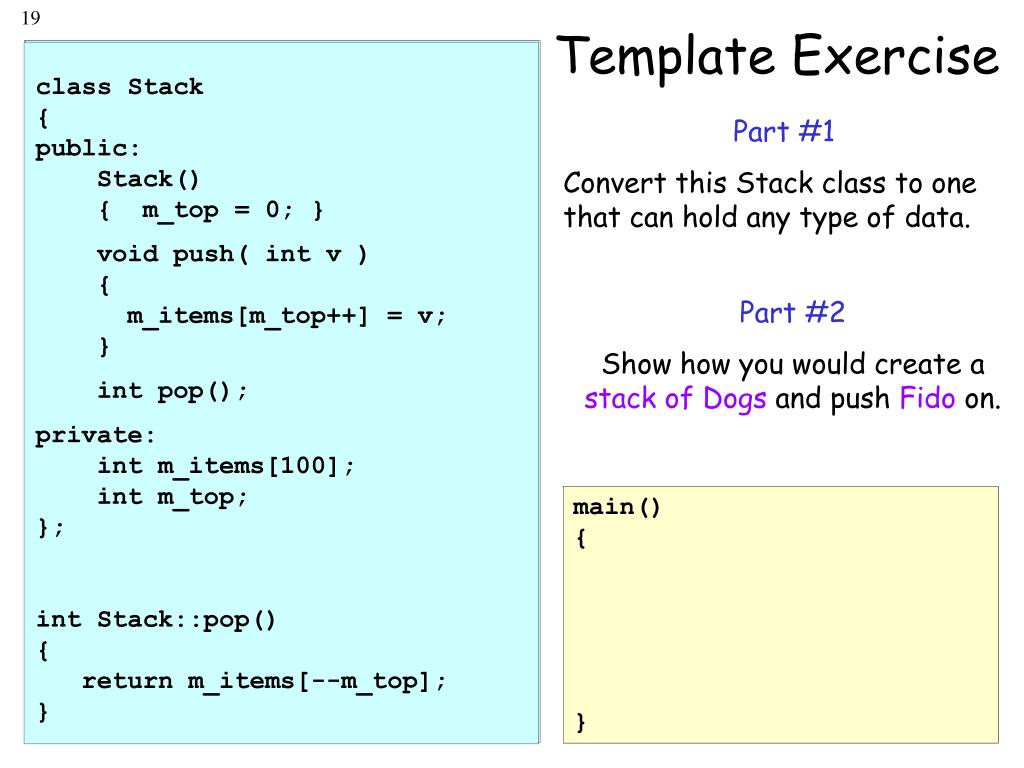 19

Template Exercise

class Stack
{
public:
    Stack()
    {  m_top = 0; }

    void push( int v )
    {
      m_items[m_top++] = v;
    }

    int pop();

private:
    int m_items[100];
    int m_top;
};

int Stack::pop()
{
   return m_items[--m_top];
}

Part #1

Convert this Stack class to one that can hold any type of data.

Part #2

Show how you would create a stack of Dogs and push Fido on.

main()
{

}